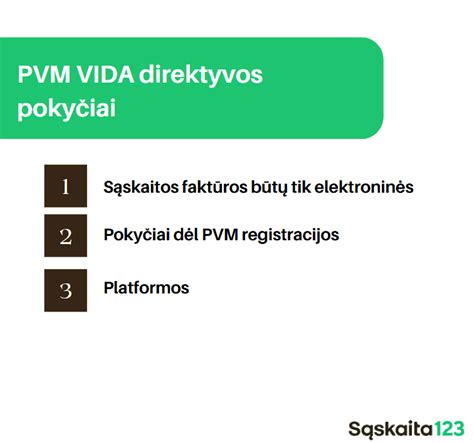 PVM VIDA direktyvos pokyčiai

1 Sąskaitos faktūros būtų tik elektroninės

2 Pokyčiai dėl PVM registracijos

3 Platformos

Sąskaita123